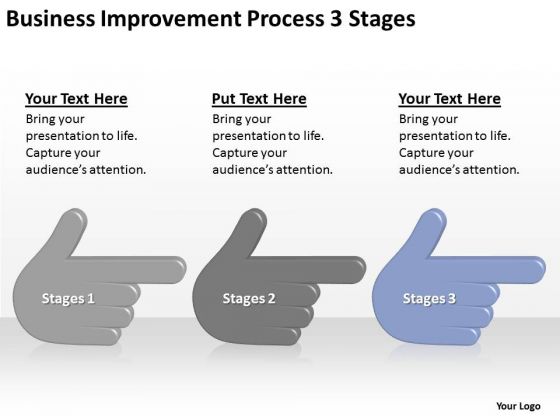 Business Improvement Process 3 Stages

Your Text Here
Bring your presentation to life. Capture your audience's attention.

Put Text Here
Bring your presentation to life. Capture your audience's attention.

Your Text Here
Bring your presentation to life. Capture your audience's attention.

Stages 1

Stages 2

Stages 3

Your Logo